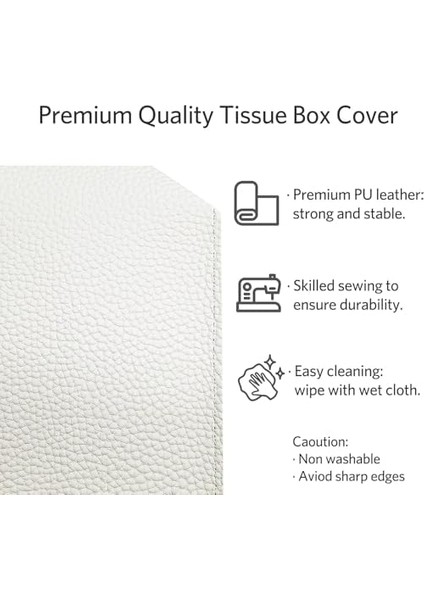 Premium Quality Tissue Box Cover

· Premium PU leather: strong and stable.

· Skilled sewing to ensure durability.

· Easy cleaning: wipe with wet cloth.

Caoution:
· Non washable
· Aviod sharp edges